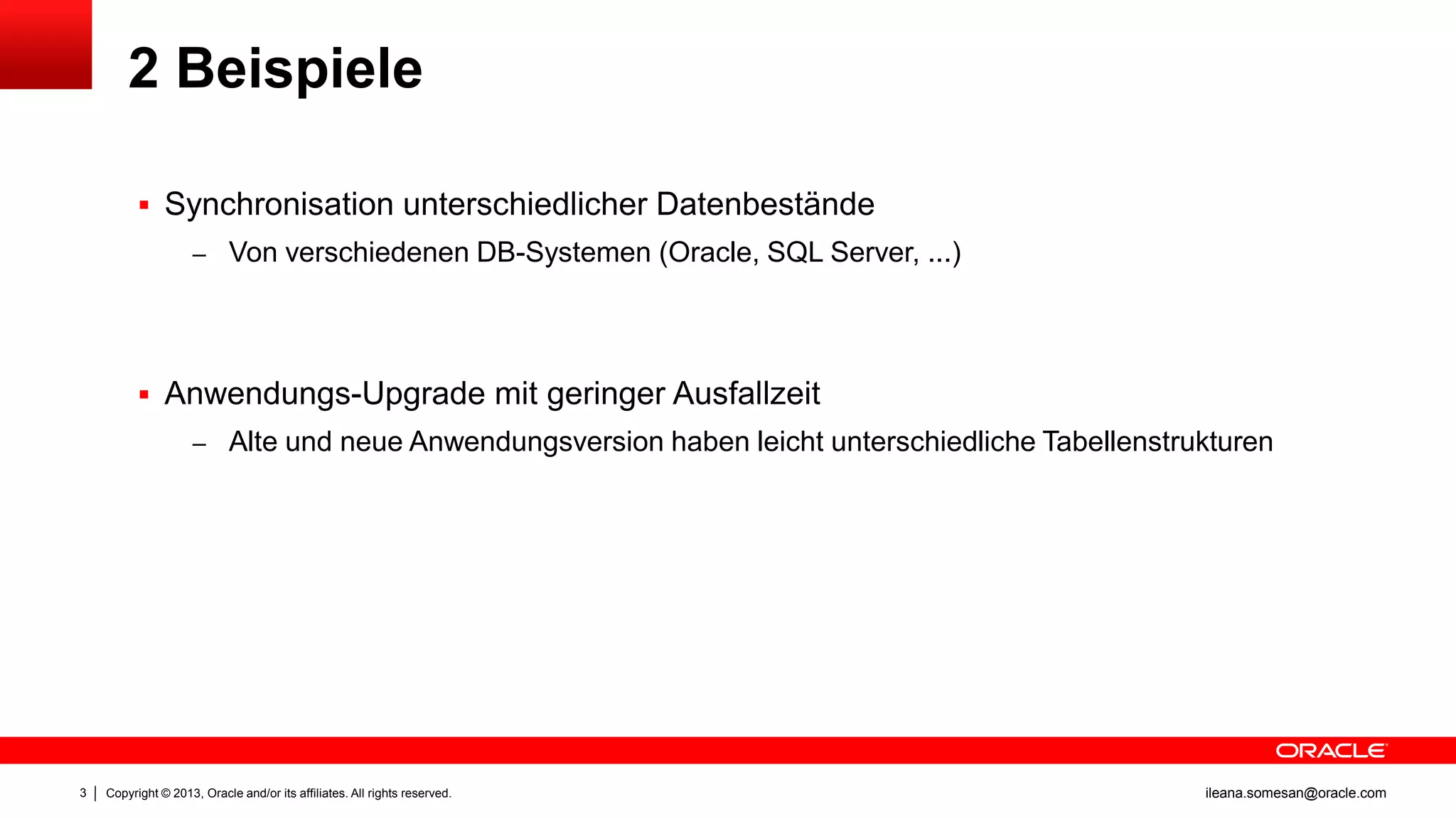 2 Beispiele

▪ Synchronisation unterschiedlicher Datenbestände
– Von verschiedenen DB-Systemen (Oracle, SQL Server, ...)

▪ Anwendungs-Upgrade mit geringer Ausfallzeit
– Alte und neue Anwendungsversion haben leicht unterschiedliche Tabellenstrukturen

ORACLE

3 | Copyright © 2013, Oracle and/or its affiliates. All rights reserved.

ileana.somesan@oracle.com